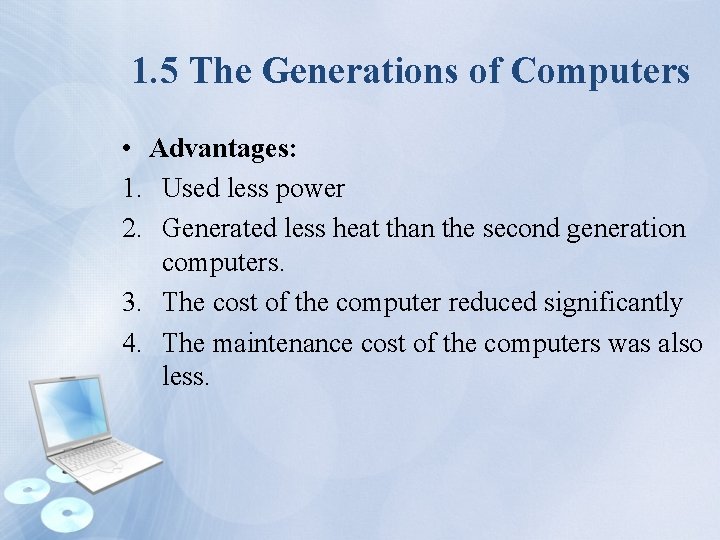 1.5 The Generations of Computers

• Advantages:
1. Used less power
2. Generated less heat than the second generation computers.
3. The cost of the computer reduced significantly
4. The maintenance cost of the computers was also less.